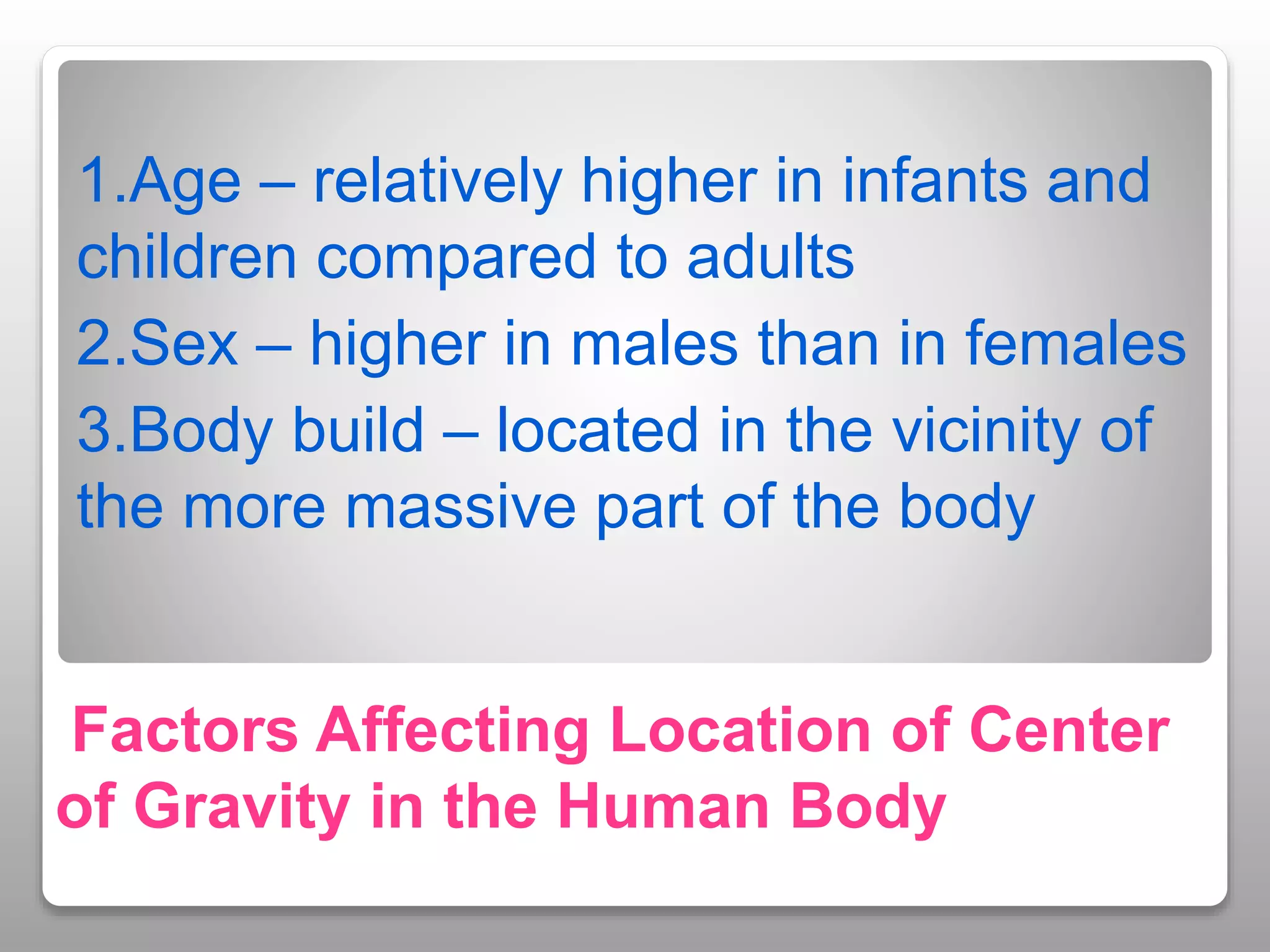 1.Age – relatively higher in infants and children compared to adults

2.Sex – higher in males than in females

3.Body build – located in the vicinity of the more massive part of the body

Factors Affecting Location of Center of Gravity in the Human Body